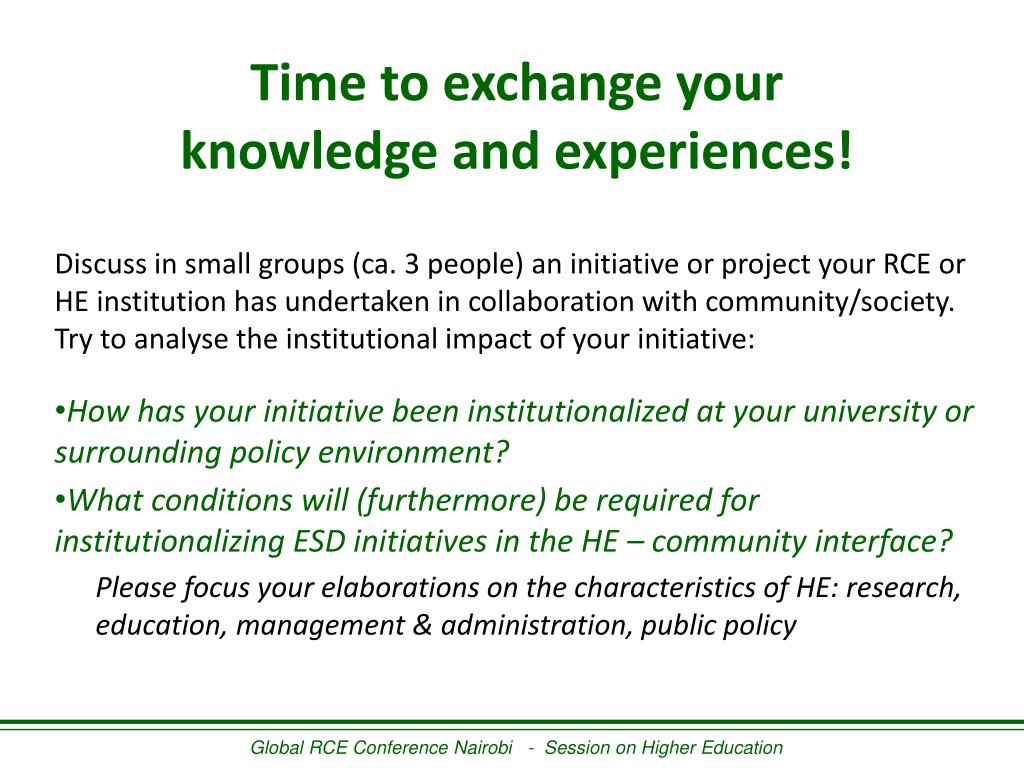 Time to exchange your knowledge and experiences!

Discuss in small groups (ca. 3 people) an initiative or project your RCE or HE institution has undertaken in collaboration with community/society. Try to analyse the institutional impact of your initiative:

•How has your initiative been institutionalized at your university or surrounding policy environment?

•What conditions will (furthermore) be required for institutionalizing ESD initiatives in the HE – community interface?

Please focus your elaborations on the characteristics of HE: research, education, management & administration, public policy

Global RCE Conference Nairobi - Session on Higher Education